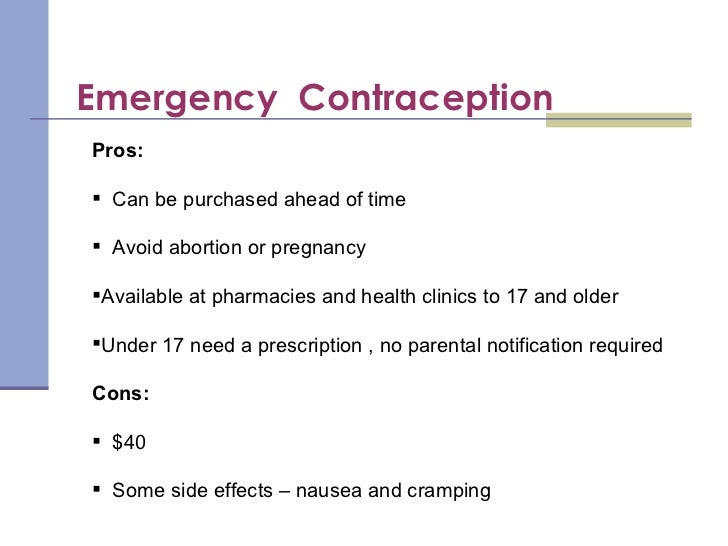 Emergency Contraception

Pros:

▪ Can be purchased ahead of time

▪ Avoid abortion or pregnancy

▪Available at pharmacies and health clinics to 17 and older

▪Under 17 need a prescription , no parental notification required

Cons:

▪ \$40

▪ Some side effects – nausea and cramping